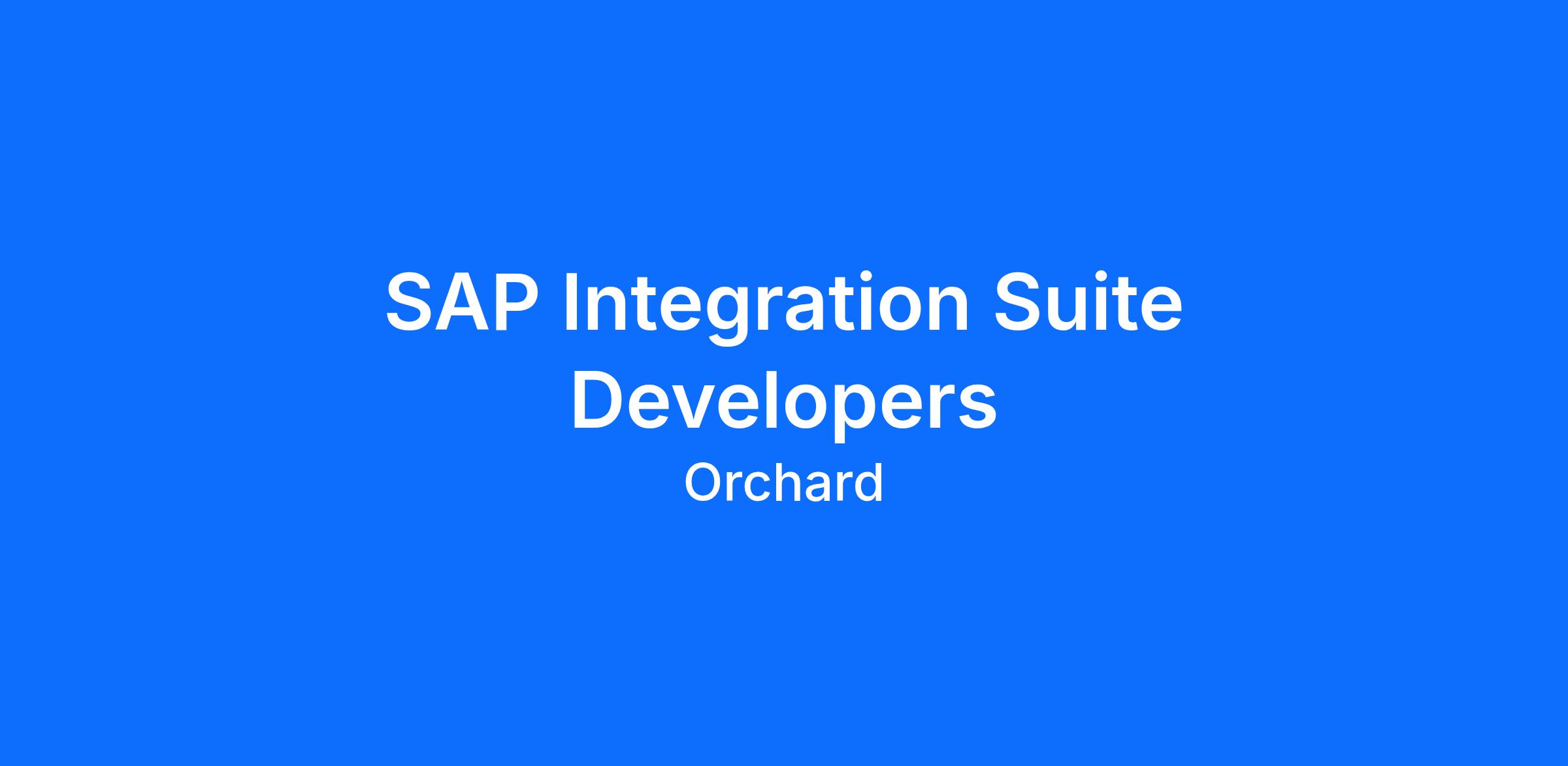 SAP Integration Suite Developers

Orchard